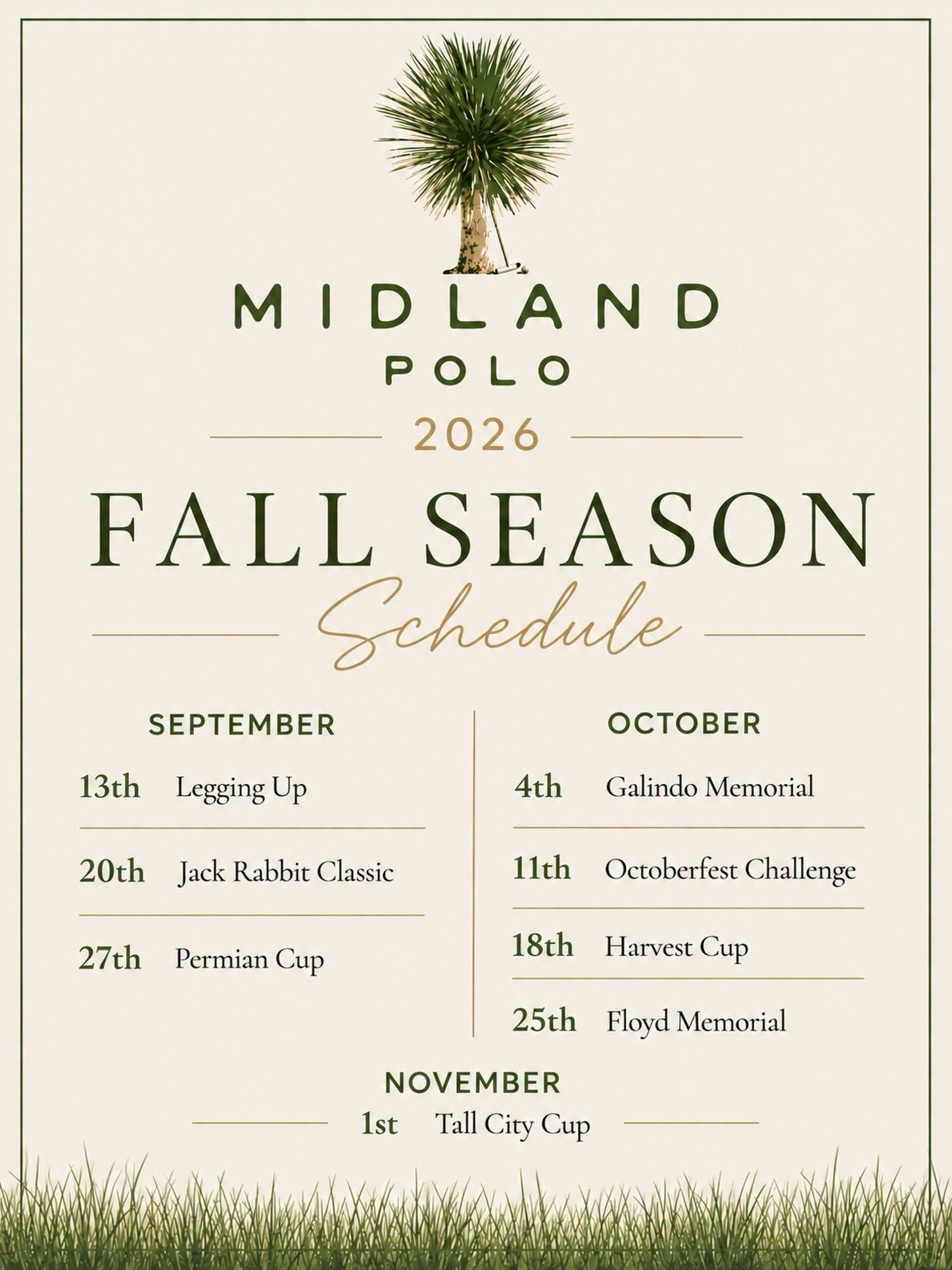 MIDLAND
POLO

2026

FALL SEASON
Schedule

SEPTEMBER

13th Legging Up

20th Jack Rabbit Classic

27th Permian Cup

OCTOBER

4th Galindo Memorial

11th Octoberfest Challenge

18th Harvest Cup

25th Floyd Memorial

NOVEMBER

1st Tall City Cup